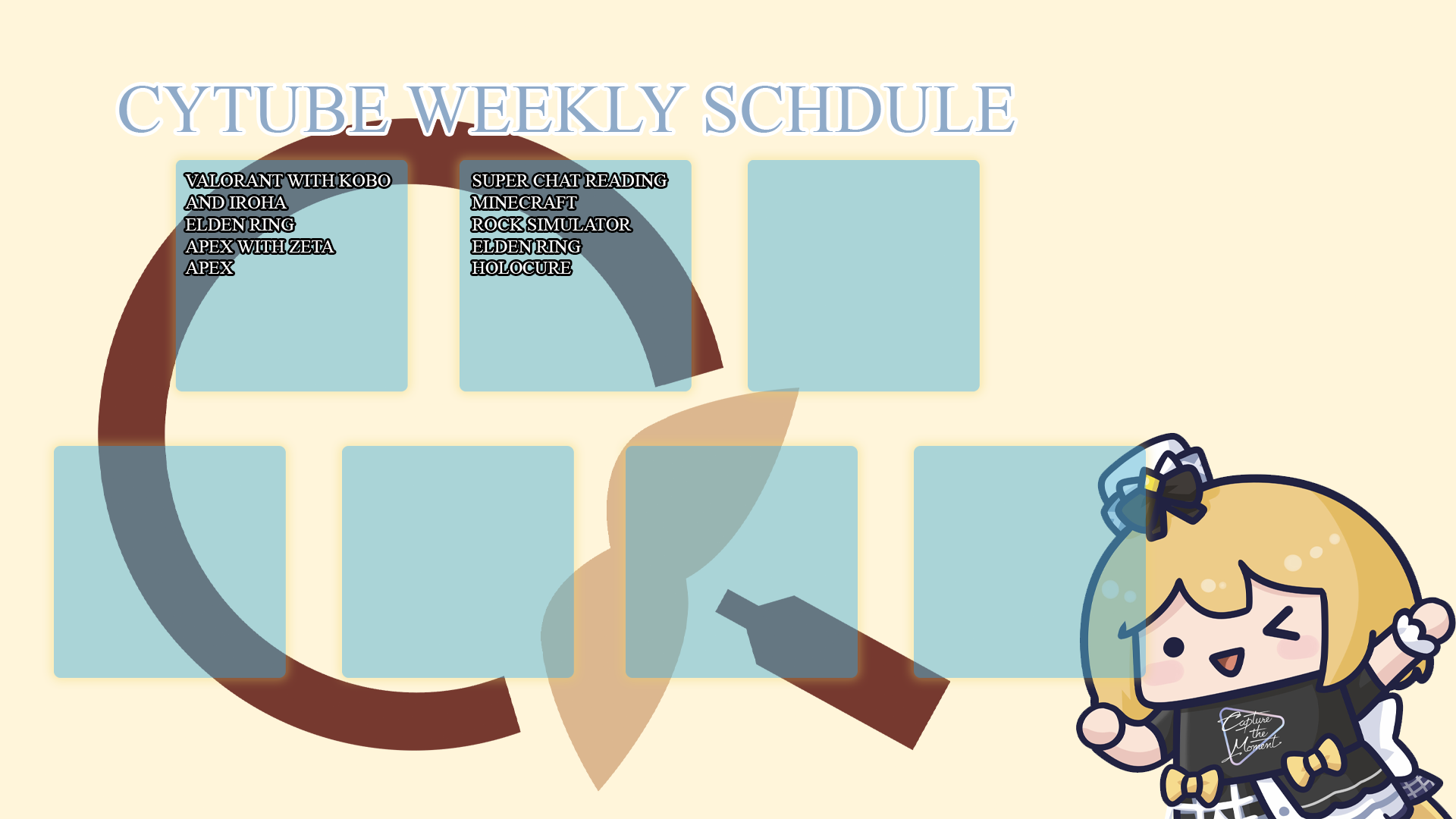 CYTUBE WEEKLY SCHDULE

VALORANT WITH KOBO AND IROHA
ELDEN RING
APEX WITH ZETA
APEX

SUPER CHAT READING
MINECRAFT
ROCK SIMULATOR
ELDEN RING
HOLOCURE

Capture the Moment